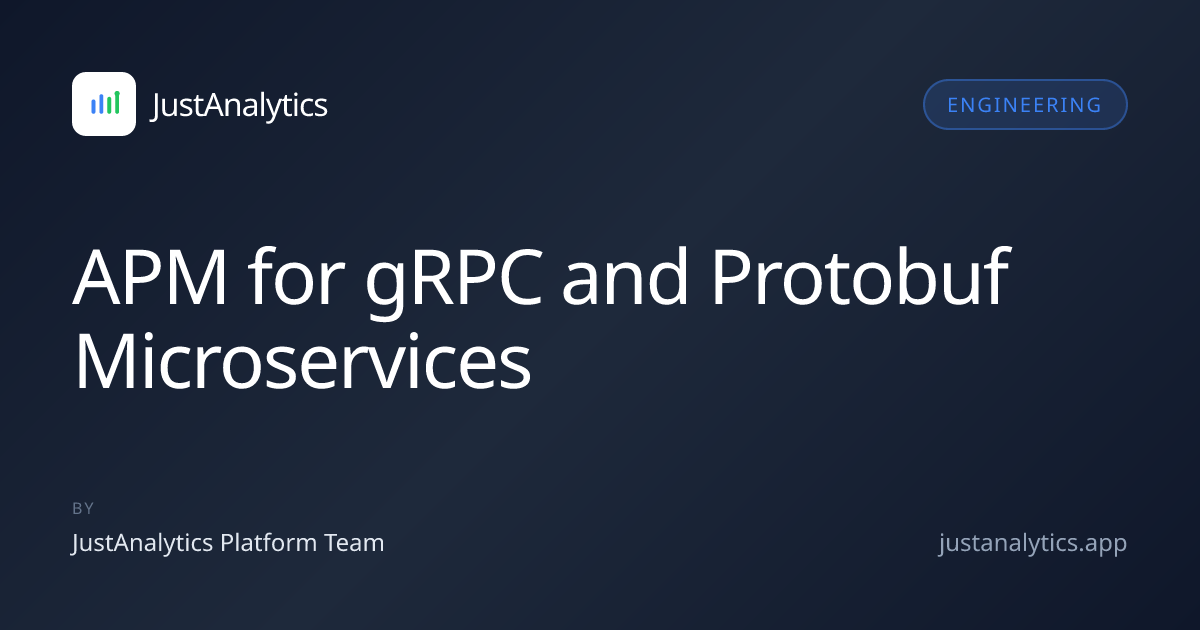 JustAnalytics

ENGINEERING

APM for gRPC and Protobuf Microservices

BY

JustAnalytics Platform Team

justanalytics.app